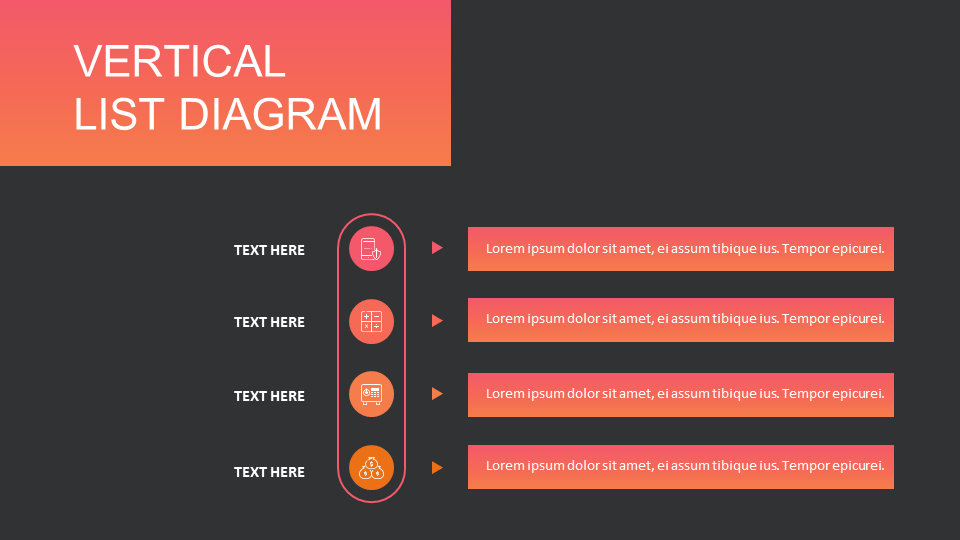 VERTICAL
LIST DIAGRAM

TEXT HERE

Lorem ipsum dolor sit amet, ei assum tibique ius. Tempor epicurei.

TEXT HERE

Lorem ipsum dolor sit amet, ei assum tibique ius. Tempor epicurei.

TEXT HERE

Lorem ipsum dolor sit amet, ei assum tibique ius. Tempor epicurei.

TEXT HERE

Lorem ipsum dolor sit amet, ei assum tibique ius. Tempor epicurei.